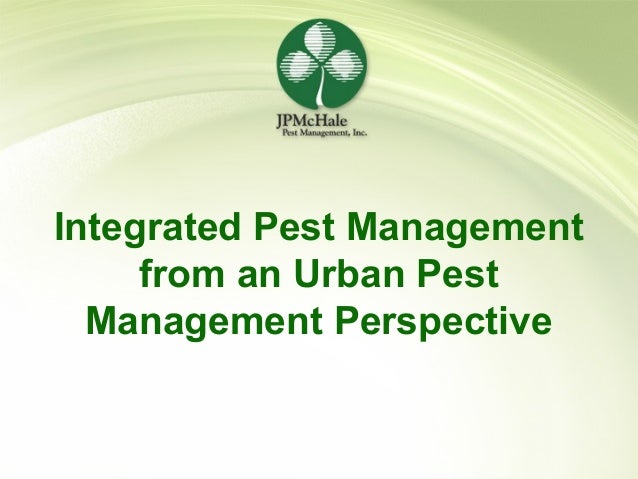 JPMcHale
Pest Management, Inc.

Integrated Pest Management from an Urban Pest Management Perspective